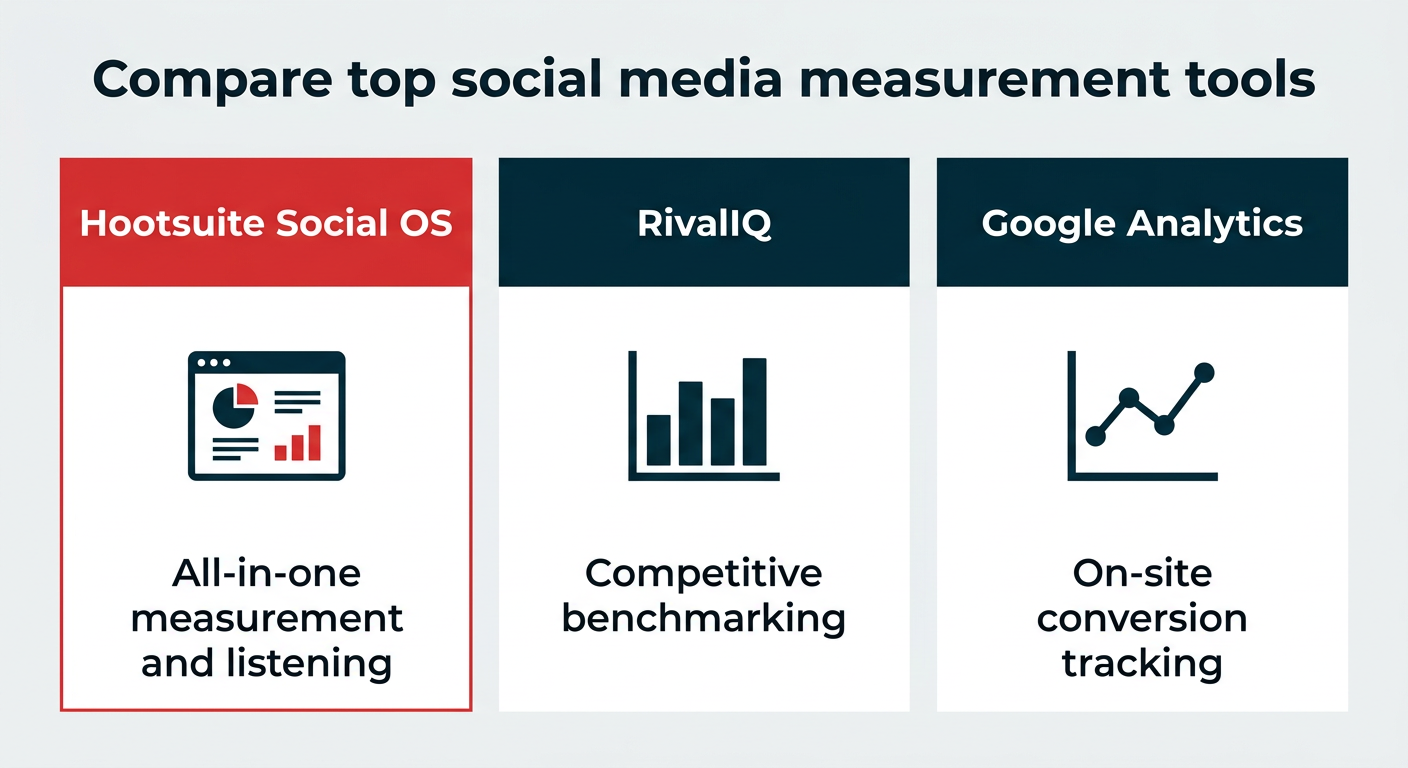 Compare top social media measurement tools

Hootsuite Social OS

All-in-one measurement and listening

RivalIQ

Competitive benchmarking

Google Analytics

On-site conversion tracking